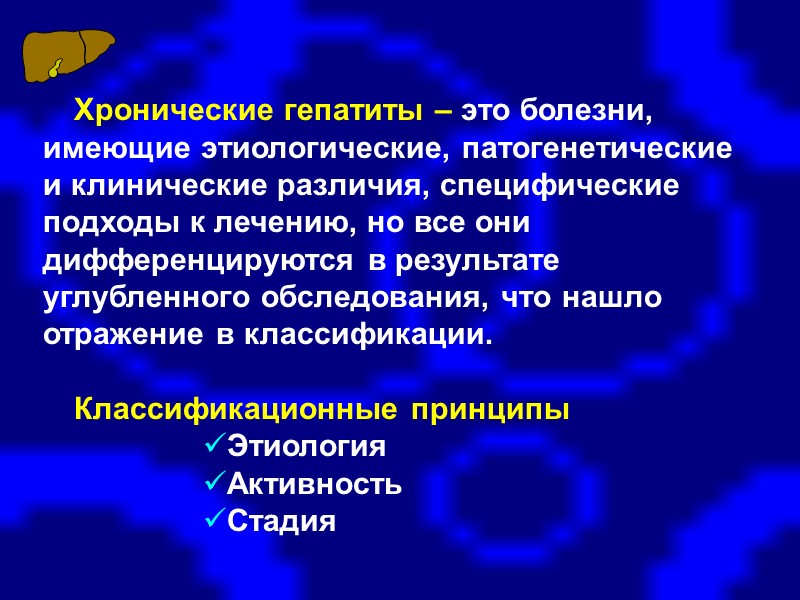 Хронические гепатиты – это болезни, имеющие этиологические, патогенетические и клинические различия, специфические подходы к лечению, но все они дифференцируются в результате углубленного обследования, что нашло отражение в классификации.

Классификационные принципы
✓Этиология
✓Активность
✓Стадия